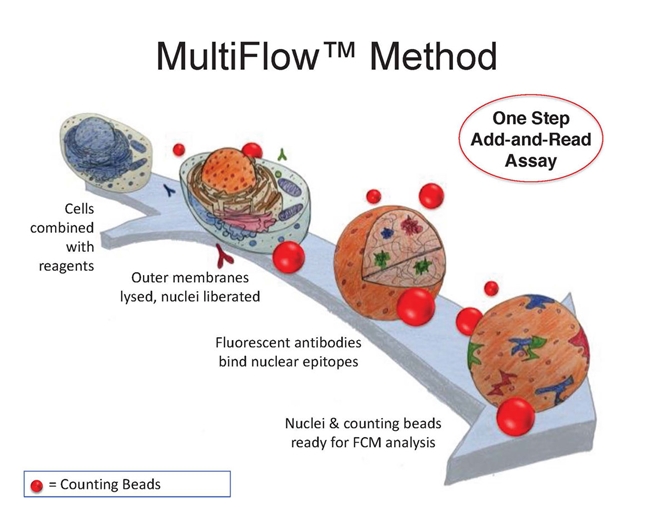 MultiFlow™ Method

One Step Add-and-Read Assay

Cells combined with reagents

Outer membranes lysed, nuclei liberated

Fluorescent antibodies bind nuclear epitopes

Nuclei & counting beads ready for FCM analysis

= Counting Beads